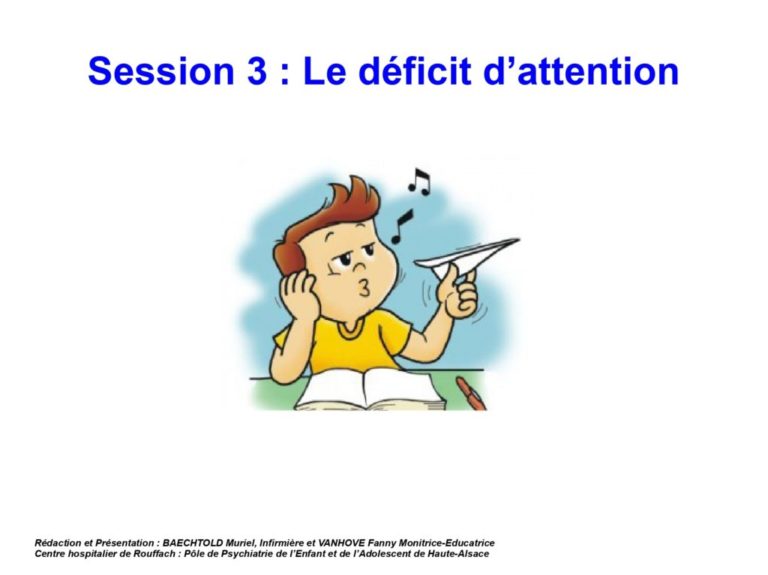 Session 3 : Le déficit d'attention

Rédaction et Présentation : BAECHTOLD Muriel, Infirmière et VANHOVE Fanny Monitrice-Educatrice
Centre hospitalier de Rouffach : Pôle de Psychiatrie de l'Enfant et de l'Adolescent de Haute-Alsace